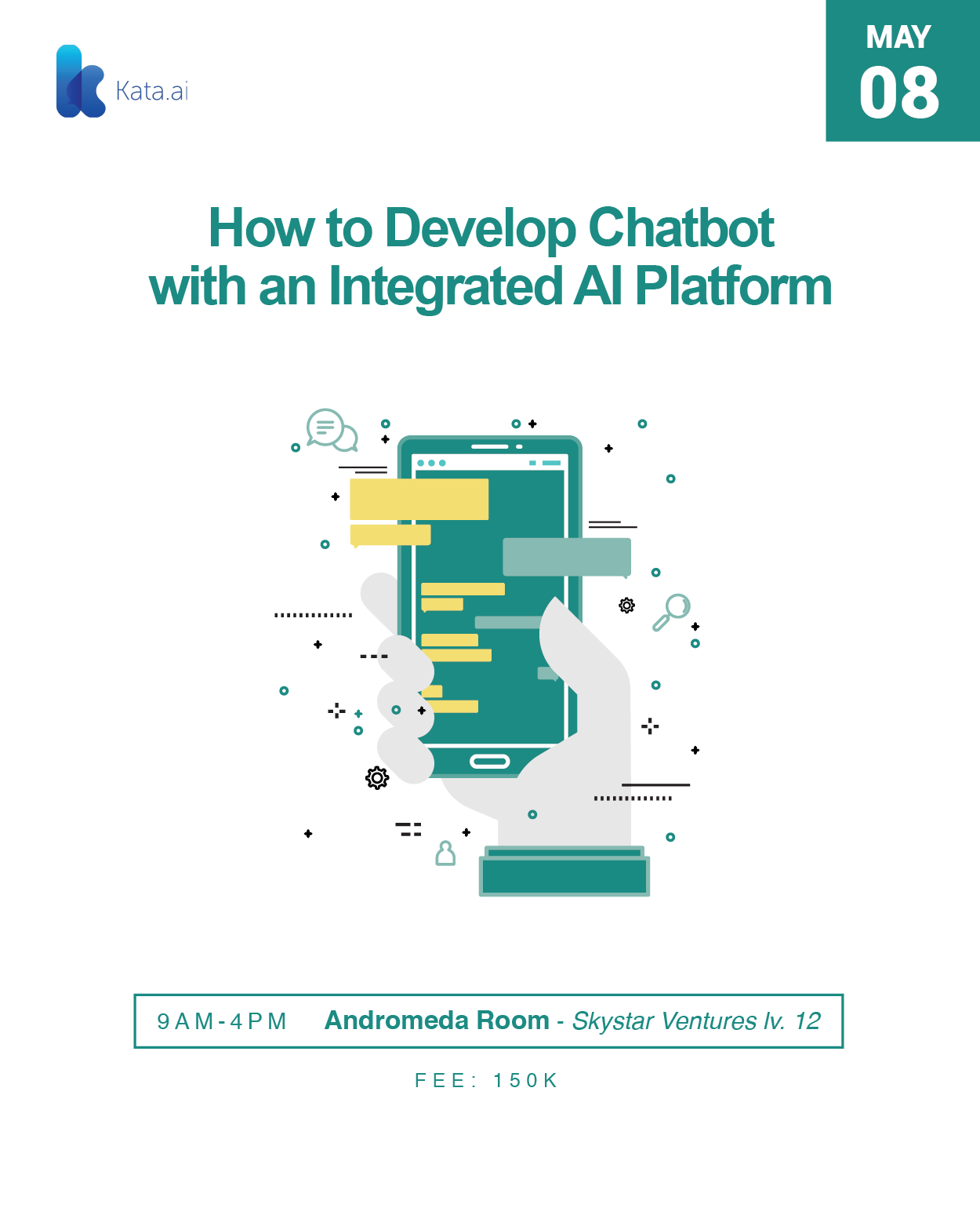 Kata.ai

MAY
08

How to Develop Chatbot
with an Integrated AI Platform

9AM-4PM Andromeda Room - Skystar Ventures lv. 12

FEE: 150K